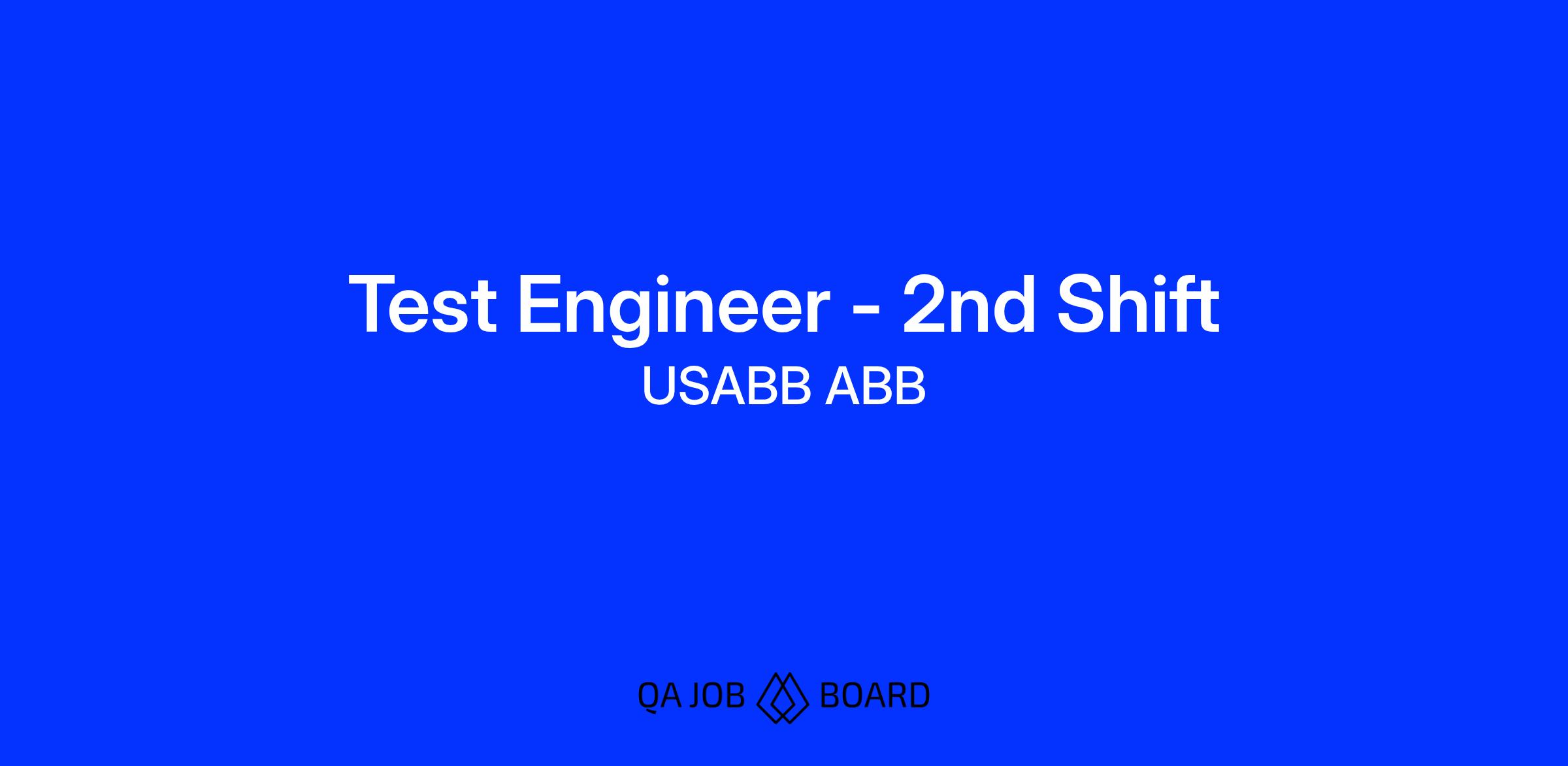 Test Engineer - 2nd Shift
USABB ABB

QA JOB BOARD